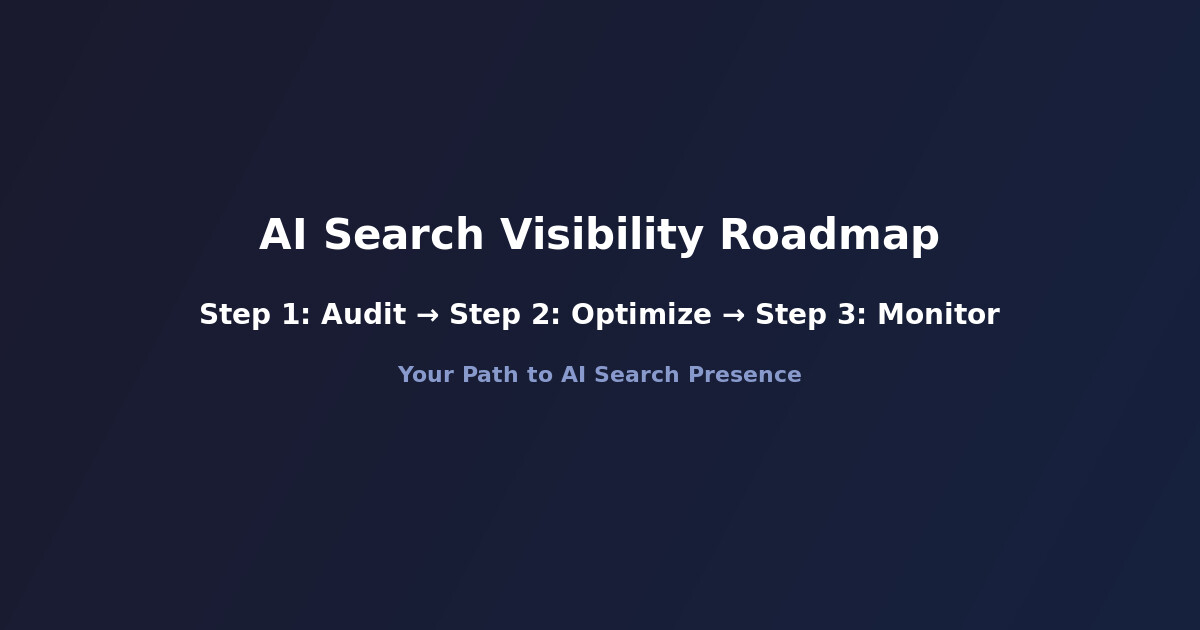 AI Search Visibility Roadmap

Step 1: Audit → Step 2: Optimize → Step 3: Monitor

Your Path to AI Search Presence